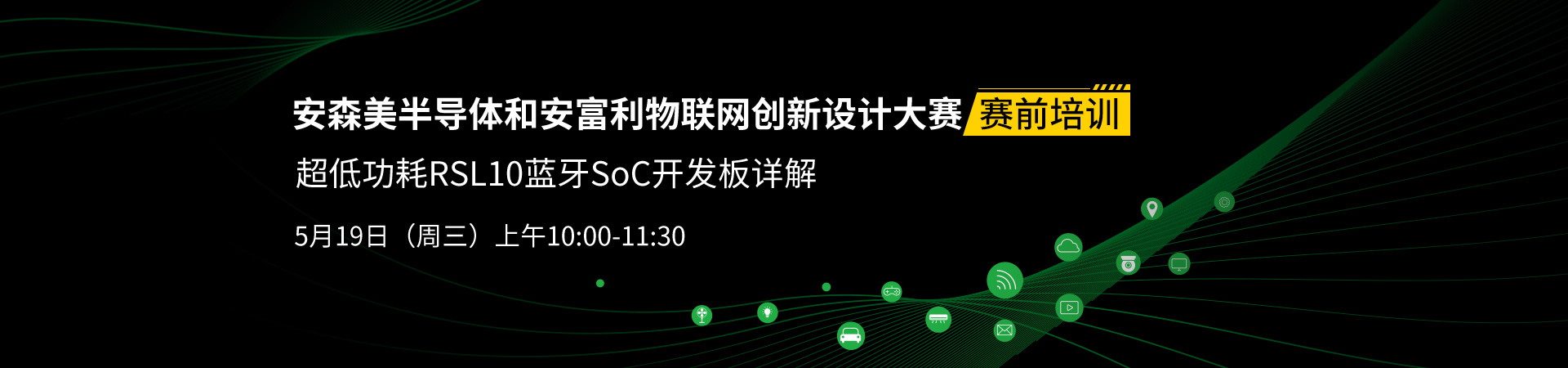 安森美半导体和安富利物联网创新设计大赛 赛前培训

超低功耗RSL10蓝牙SoC开发板详解

5月19日（周三）上午10:00-11:30